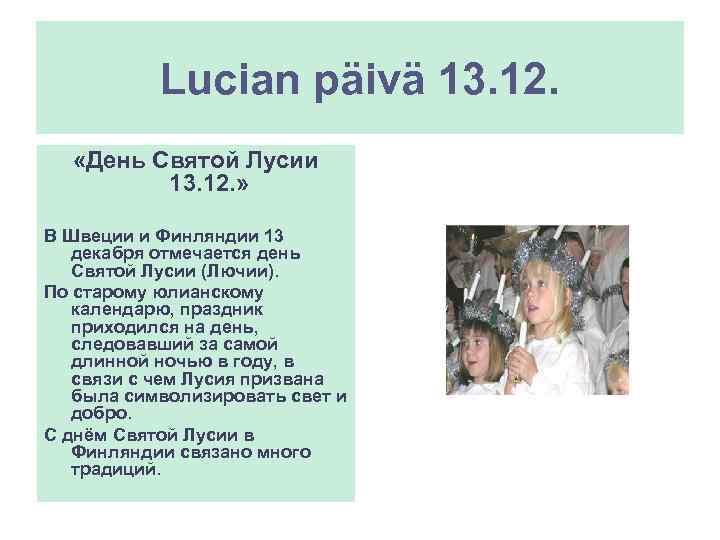 Lucian päivä 13.12.

«День Святой Лусии 13.12.»

В Швеции и Финляндии 13 декабря отмечается день Святой Лусии (Лючии).

По старому юлианскому календарю, праздник приходился на день, следовавший за самой длинной ночью в году, в связи с чем Лусия призвана была символизировать свет и добро.

С днём Святой Лусии в Финляндии связано много традиций.